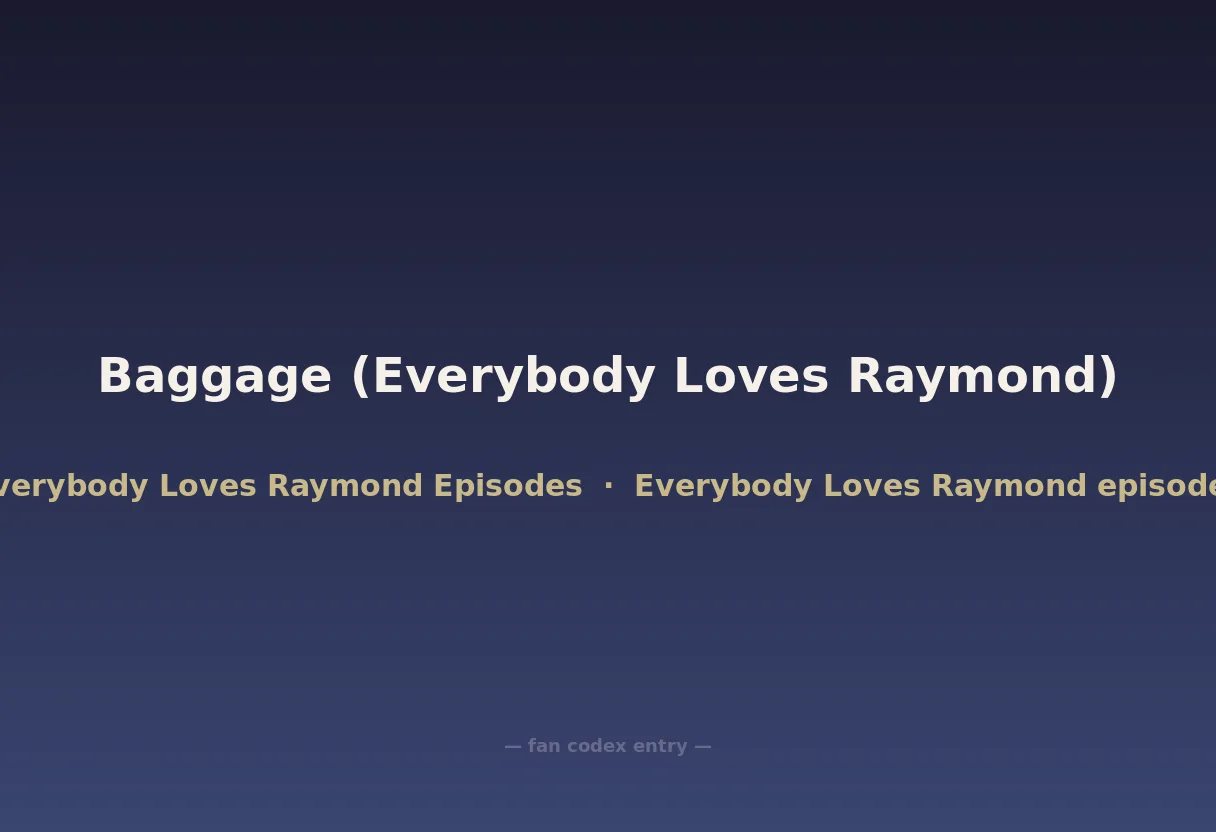 Baggage (Everybody Loves Raymond)

verybody Loves Raymond Episodes · Everybody Loves Raymond episode

— fan codex entry —